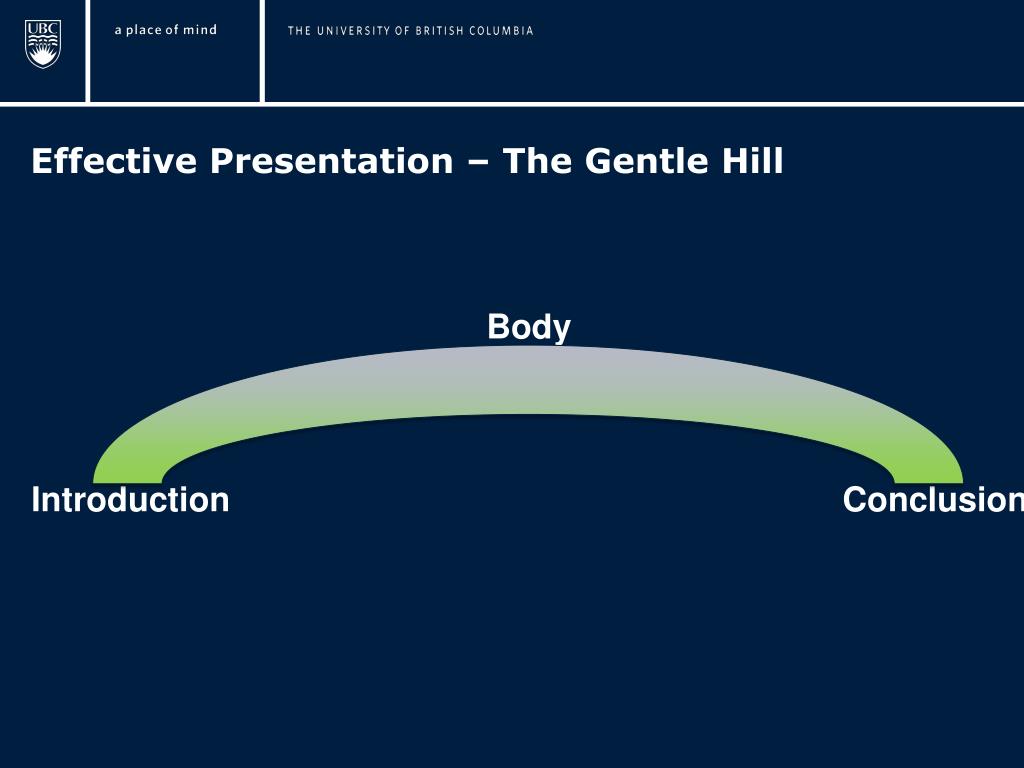 UBC

a place of mind

THE UNIVERSITY OF BRITISH COLUMBIA

Effective Presentation – The Gentle Hill

Body

Introduction

Conclusion